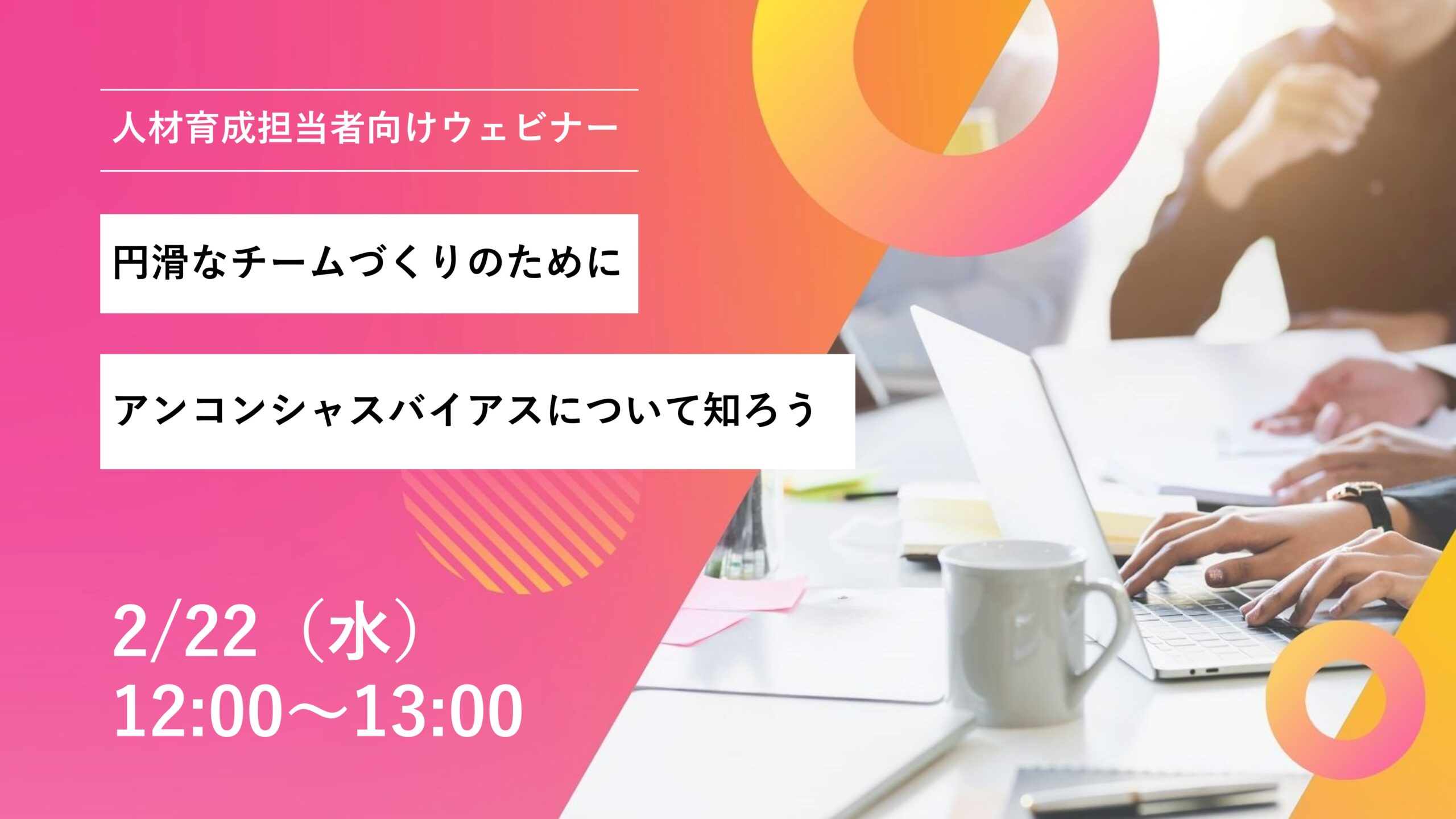 人材育成担当者向けウェビナー

円滑なチームづくりのために

アンコンシャスバイアスについて知ろう

2/22（水）
12:00～13:00